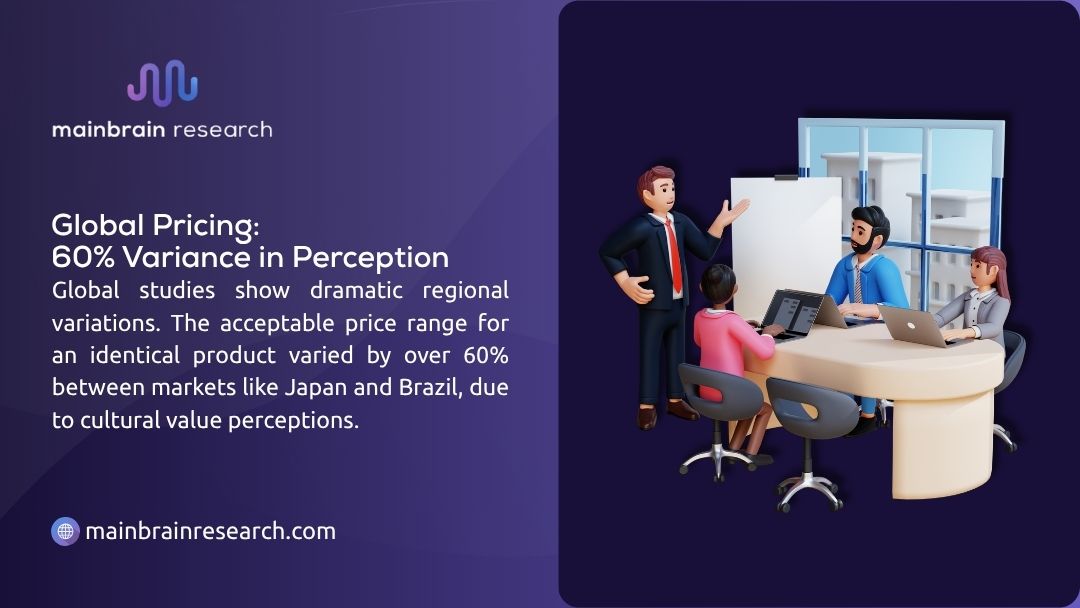 mainbrain research

Global Pricing:
60% Variance in Perception

Global studies show dramatic regional variations. The acceptable price range for an identical product varied by over 60% between markets like Japan and Brazil, due to cultural value perceptions.

mainbrainresearch.com